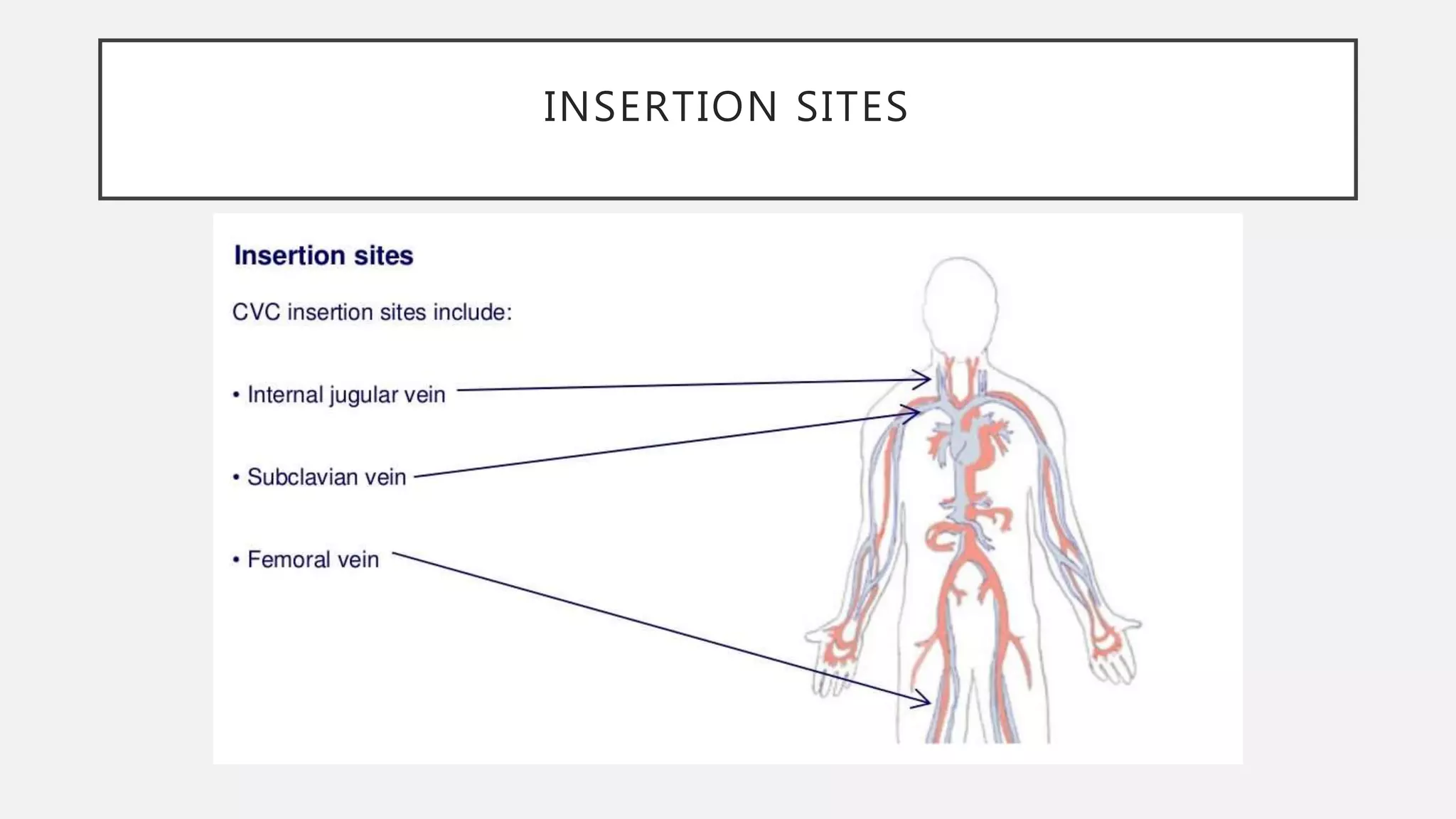 INSERTION SITES

Insertion sites

CVC insertion sites include:

• Internal jugular vein

• Subclavian vein

• Femoral vein